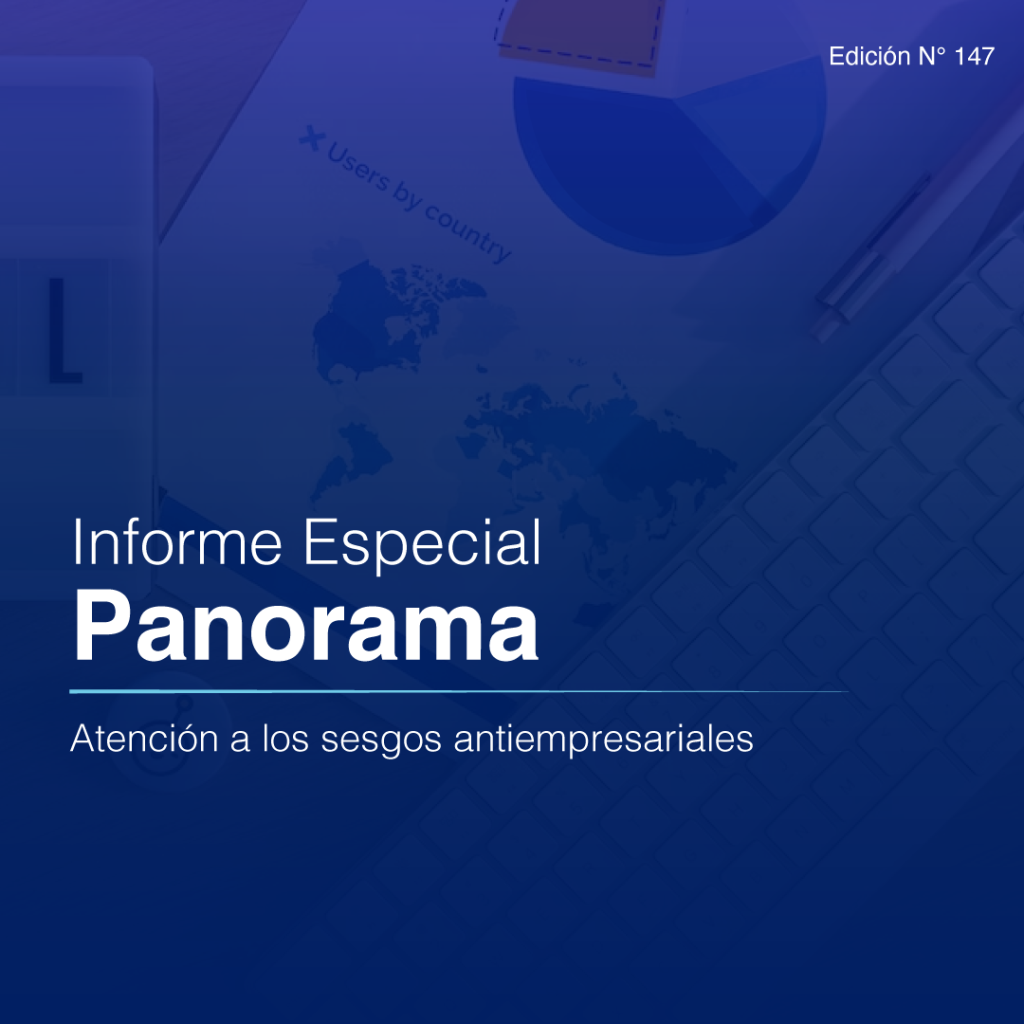 Edición N° 147

Users by country

L

Informe Especial
Panorama

Atención a los sesgos antiempresariales